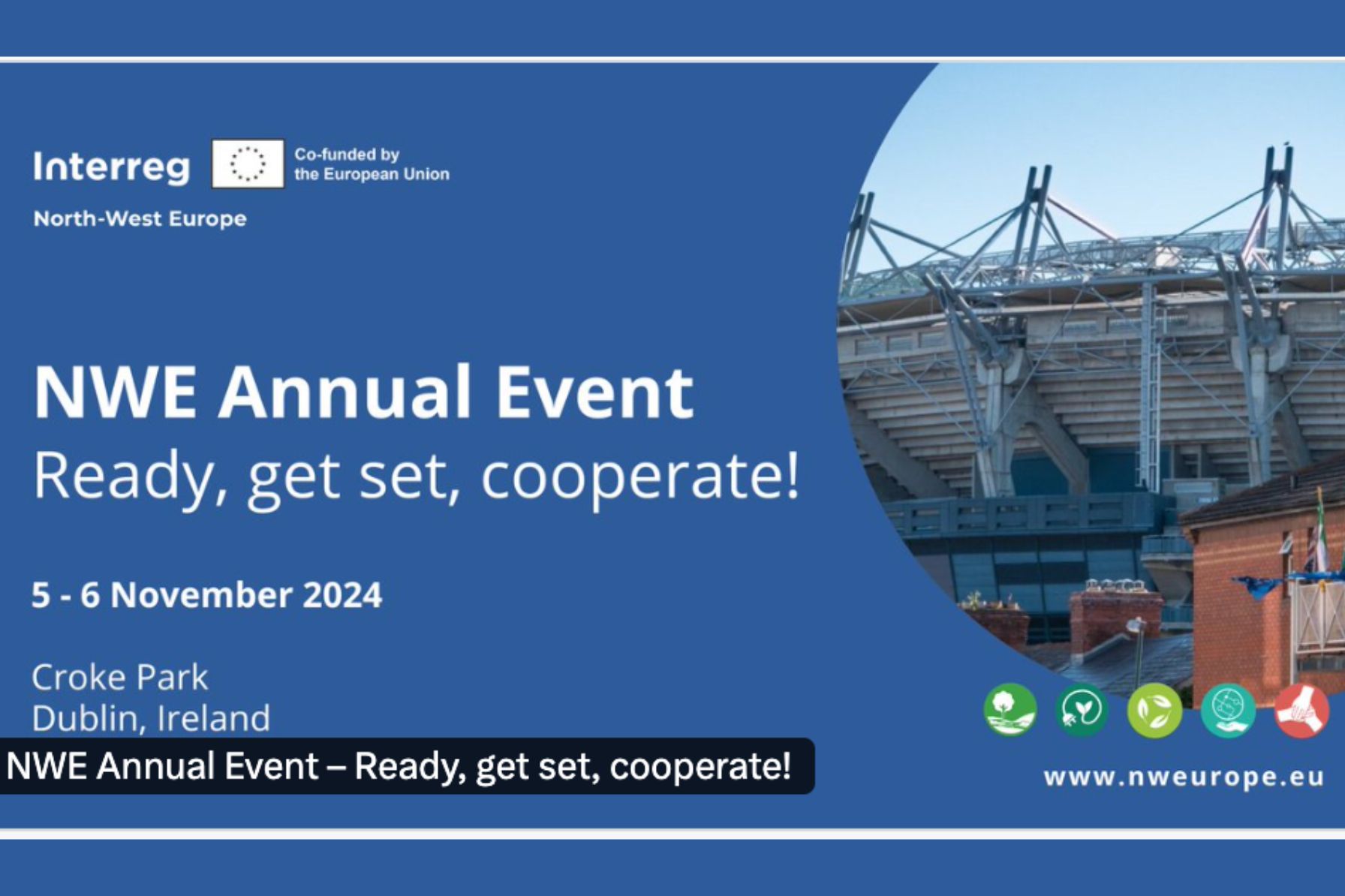 Interreg
Co-funded by the European Union
North-West Europe

NWE Annual Event
Ready, get set, cooperate!

5 - 6 November 2024

Croke Park
Dublin, Ireland

NWE Annual Event – Ready, get set, cooperate!

www.nweurope.eu